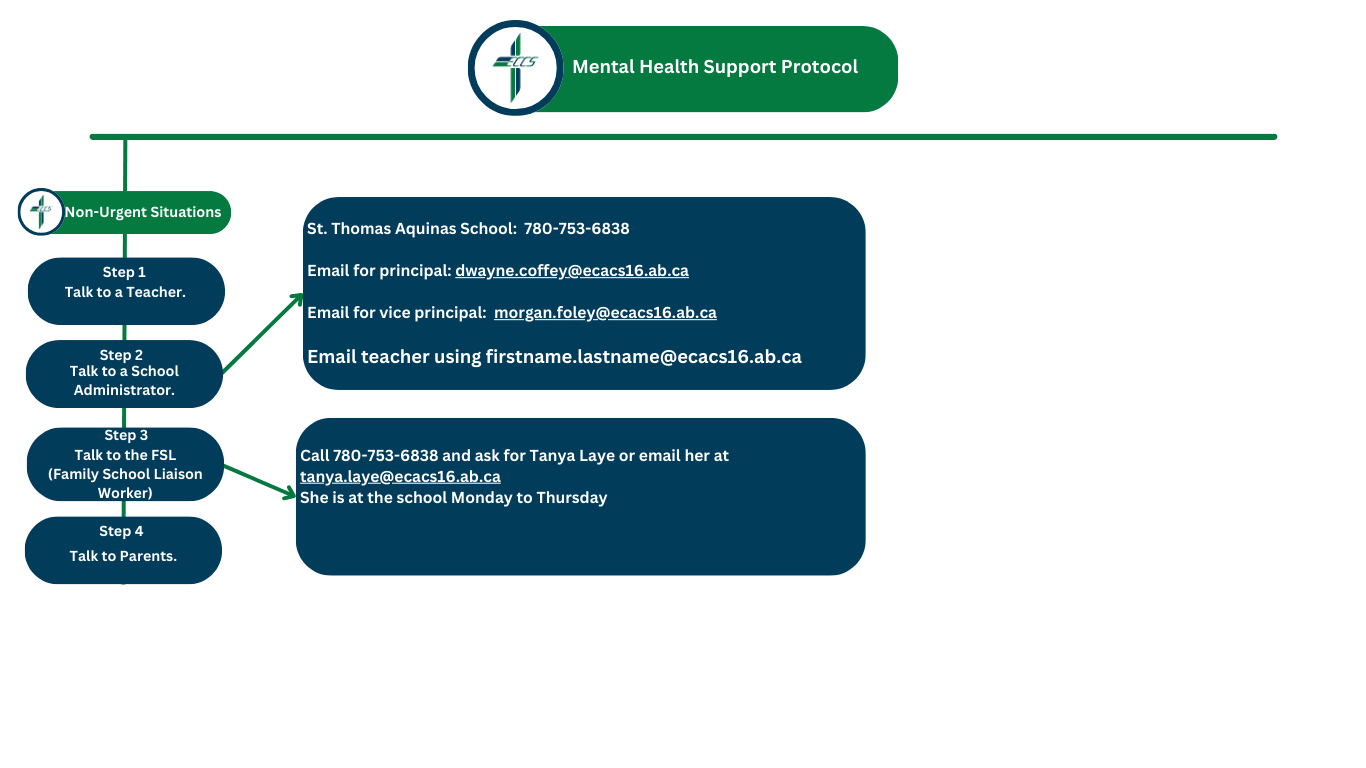 ECCS

Mental Health Support Protocol

ECCS

Non-Urgent Situations

Step 1
Talk to a Teacher.

Step 2
Talk to a School Administrator.

Step 3
Talk to the FSL (Family School Liaison Worker)

Step 4
Talk to Parents.

St. Thomas Aquinas School: 780-753-6838

Email for principal: dwayne.coffey@ecacs16.ab.ca

Email for vice principal: morgan.foley@ecacs16.ab.ca

Email teacher using firstname.lastname@ecacs16.ab.ca

Call 780-753-6838 and ask for Tanya Laye or email her at tanya.laye@ecacs16.ab.ca
She is at the school Monday to Thursday